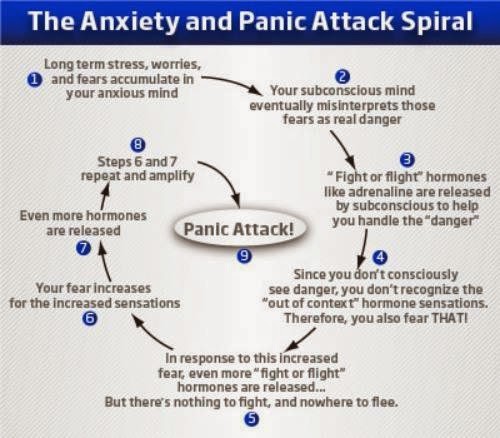 The Anxiety and Panic Attack Spiral

1 Long term stress, worries, and fears accumulate in your anxious mind

2 Your subconscious mind eventually misinterprets those fears as real danger

3 "Fight or flight" hormones like adrenaline are released by subconscious to help you handle the "danger"

4 Since you don't consciously see danger, you don't recognize the "out of context" hormone sensations. Therefore, you also fear THAT!

In response to this increased fear, even more "fight or flight" hormones are released... But there's nothing to fight, and nowhere to flee.
5

Your fear increases for the increased sensations
6

Even more hormones are released
7

8
Steps 6 and 7 repeat and amplify

Panic Attack!
9